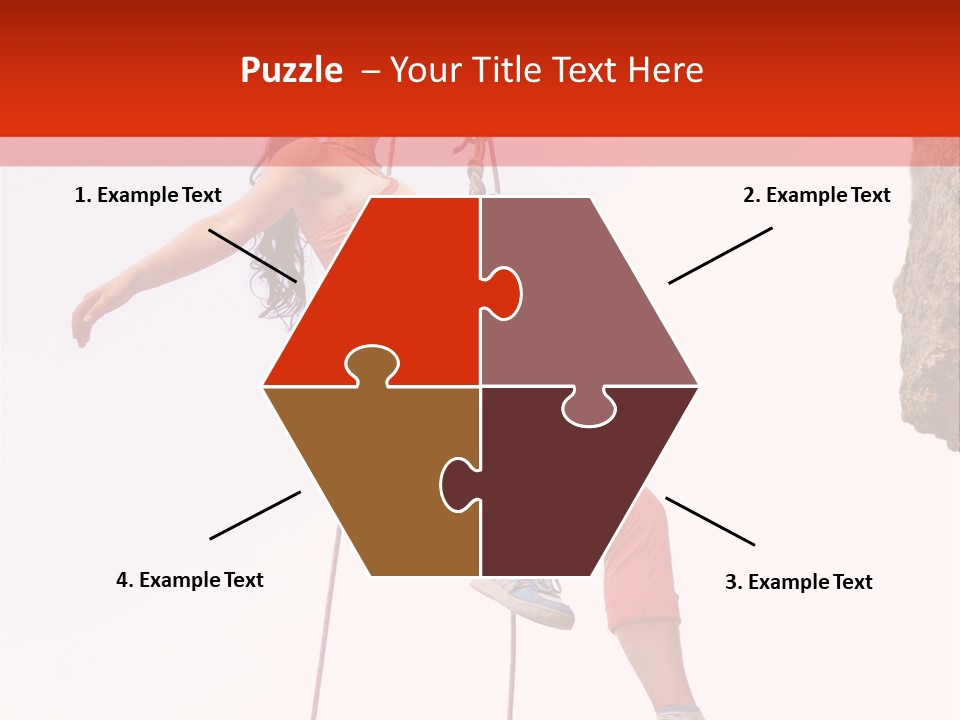 Puzzle – Your Title Text Here

1. Example Text

2. Example Text

4. Example Text

3. Example Text